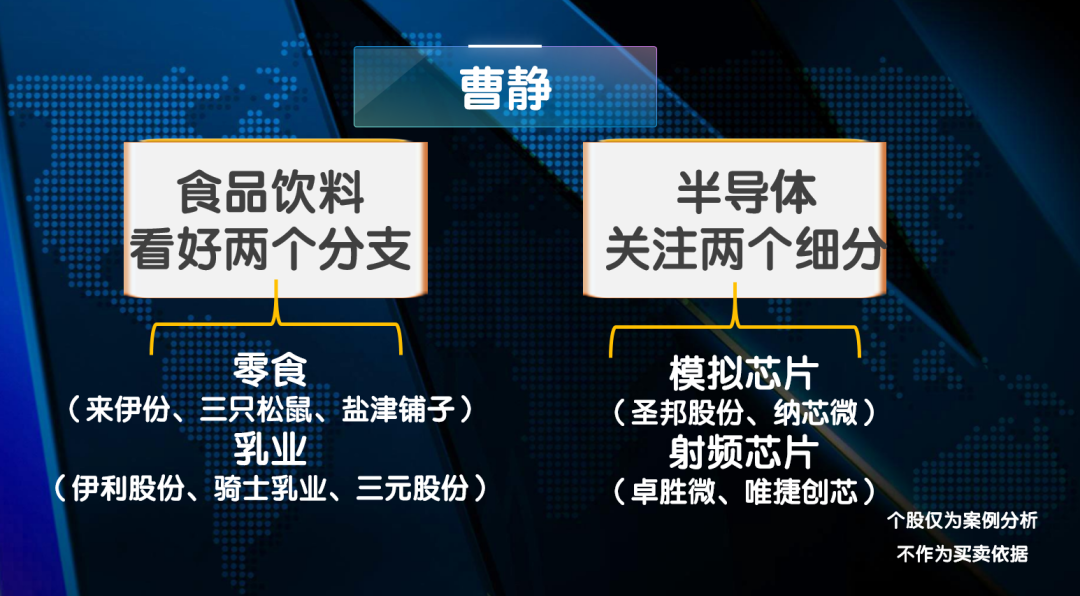 曹静

食品饮料
看好两个分支

零食
（来伊份、三只松鼠、盐津铺子）
乳业
（伊利股份、骑士乳业、三元股份）

半导体
关注两个细分

模拟芯片
（圣邦股份、纳芯微）
射频芯片
（卓胜微、唯捷创芯）

个股仅为案例分析
不作为买卖依据